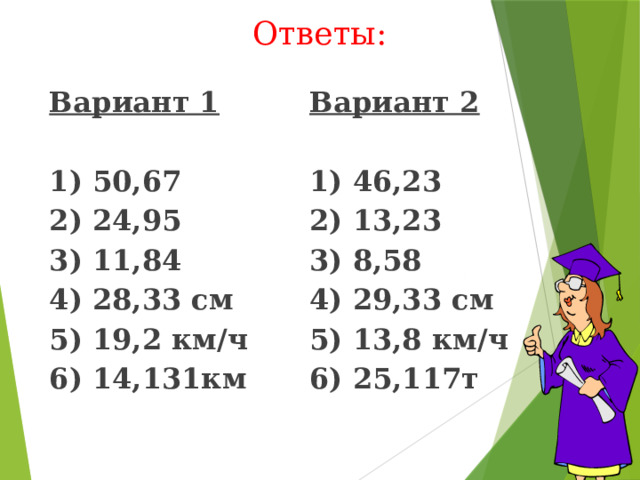 Ответы:

Вариант 1

1) 50,67
2) 24,95
3) 11,84
4) 28,33 см
5) 19,2 км/ч
6) 14,131км

Вариант 2

1) 46,23
2) 13,23
3) 8,58
4) 29,33 см
5) 13,8 км/ч
6) 25,117т